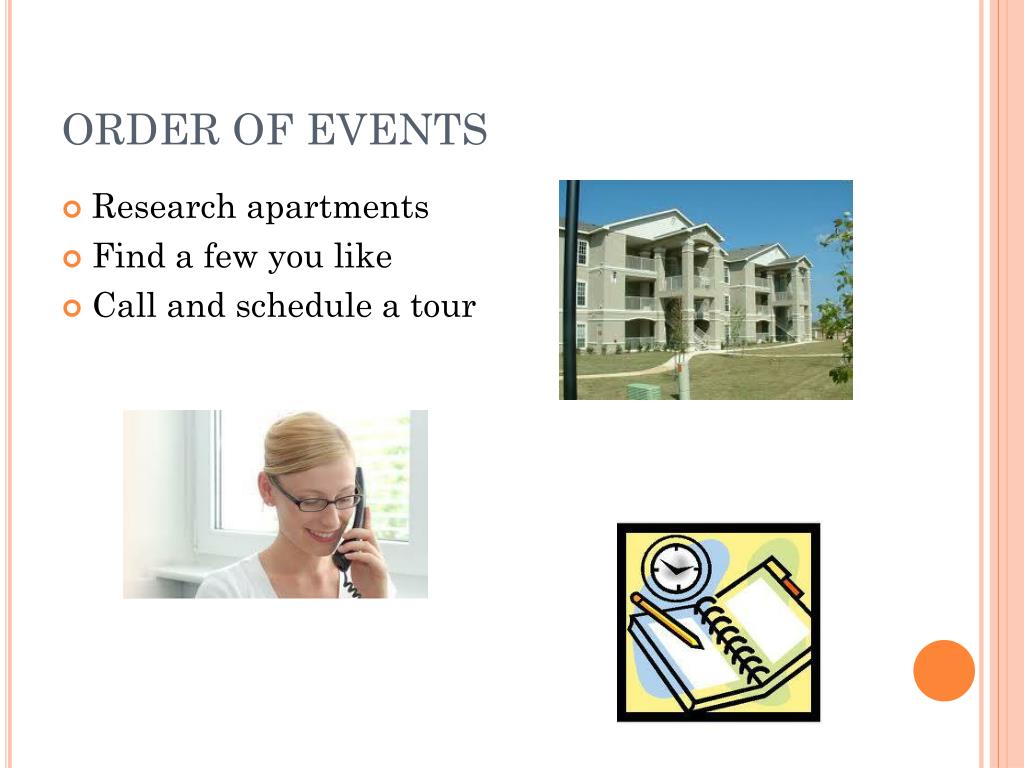 ORDER OF EVENTS

Research apartments
Find a few you like
Call and schedule a tour